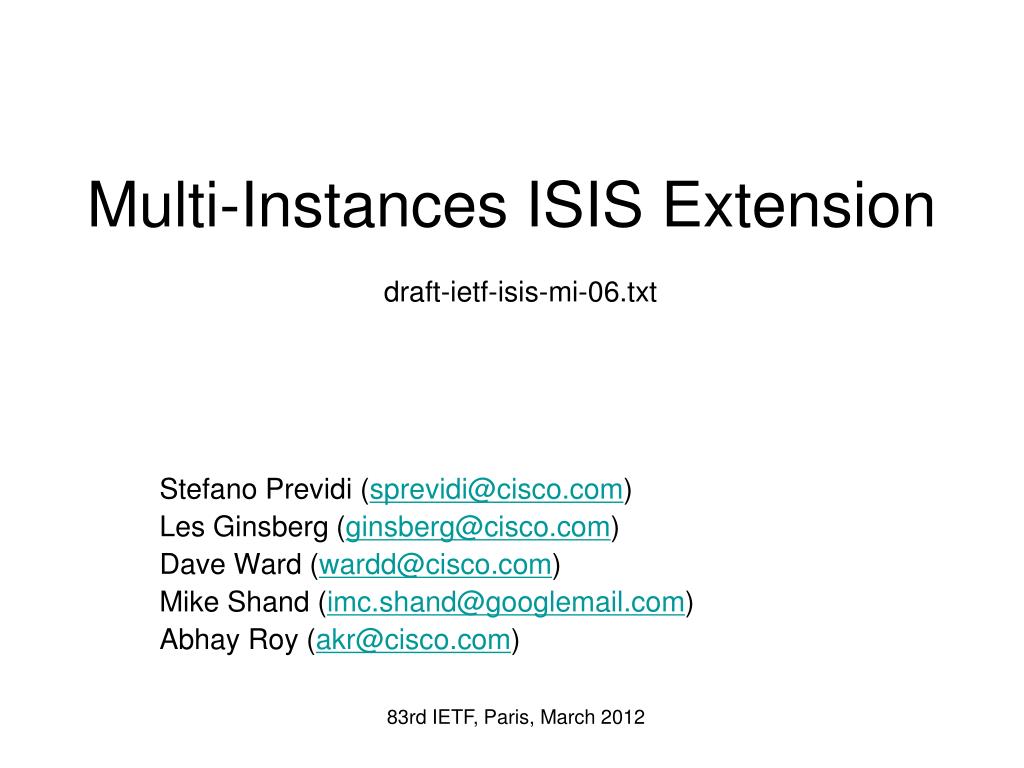 Multi-Instances ISIS Extension

draft-ietf-isis-mi-06.txt

Stefano Previdi (sprevidi@cisco.com)
Les Ginsberg (ginsberg@cisco.com)
Dave Ward (wardd@cisco.com)
Mike Shand (imc.shand@googlemail.com)
Abhay Roy (akr@cisco.com)

83rd IETF, Paris, March 2012